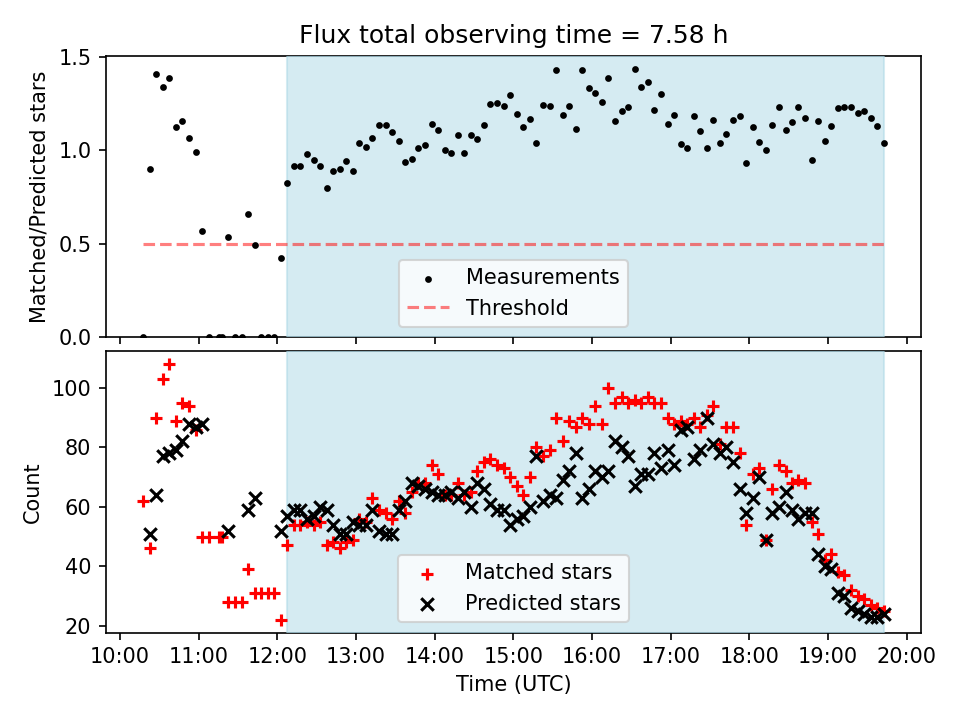 Flux total observing time = 7.58 h

Matched/Predicted stars

1.5
1.0
0.5
0.0

Measurements
Threshold

Count

100
80
60
40
20

Matched stars
Predicted stars

10:00 11:00 12:00 13:00 14:00 15:00 16:00 17:00 18:00 19:00 20:00
Time (UTC)